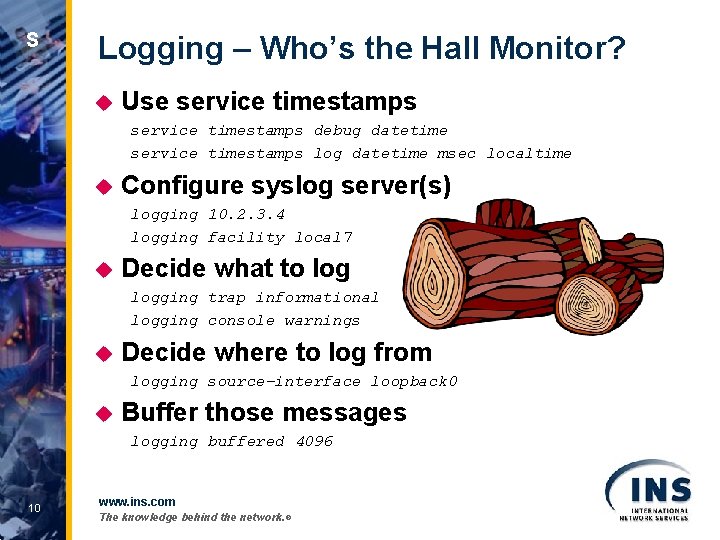 S

Logging – Who's the Hall Monitor?

Use service timestamps

service timestamps debug datetime
service timestamps log datetime msec localtime

Configure syslog server(s)

logging 10.2.3.4
logging facility local7

Decide what to log

logging trap informational
logging console warnings

Decide where to log from

logging source-interface loopback0

Buffer those messages

logging buffered 4096

10

www.ins.com
The knowledge behind the network.®

INS
INTERNATIONAL NETWORK SERVICES